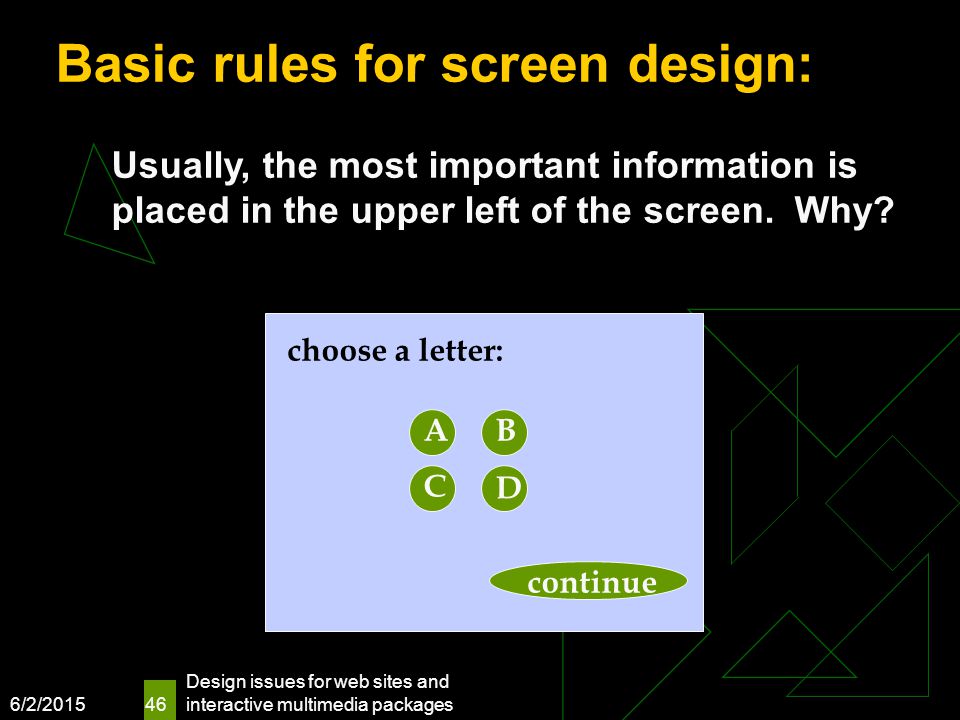 Basic rules for screen design:

Usually, the most important information is placed in the upper left of the screen. Why?

choose a letter:

A B

C D

continue

6/2/2015 46 Design issues for web sites and interactive multimedia packages